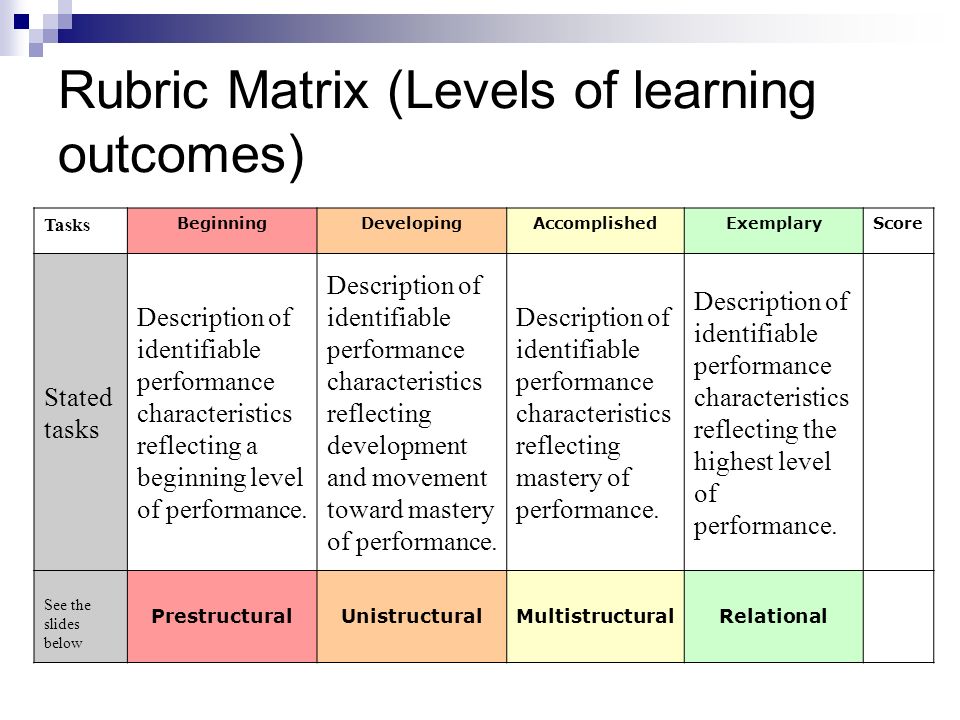 Rubric Matrix (Levels of learning outcomes)

| Tasks | Beginning | Developing | Accomplished | Exemplary | Score |
|---|---|---|---|---|---|
| Stated tasks | Description of identifiable performance characteristics reflecting a beginning level of performance. | Description of identifiable performance characteristics reflecting development and movement toward mastery of performance. | Description of identifiable performance characteristics reflecting mastery of performance. | Description of identifiable performance characteristics reflecting the highest level of performance. | |
| See the slides below | Prestructural | Unistructural | Multistructural | Relational | |